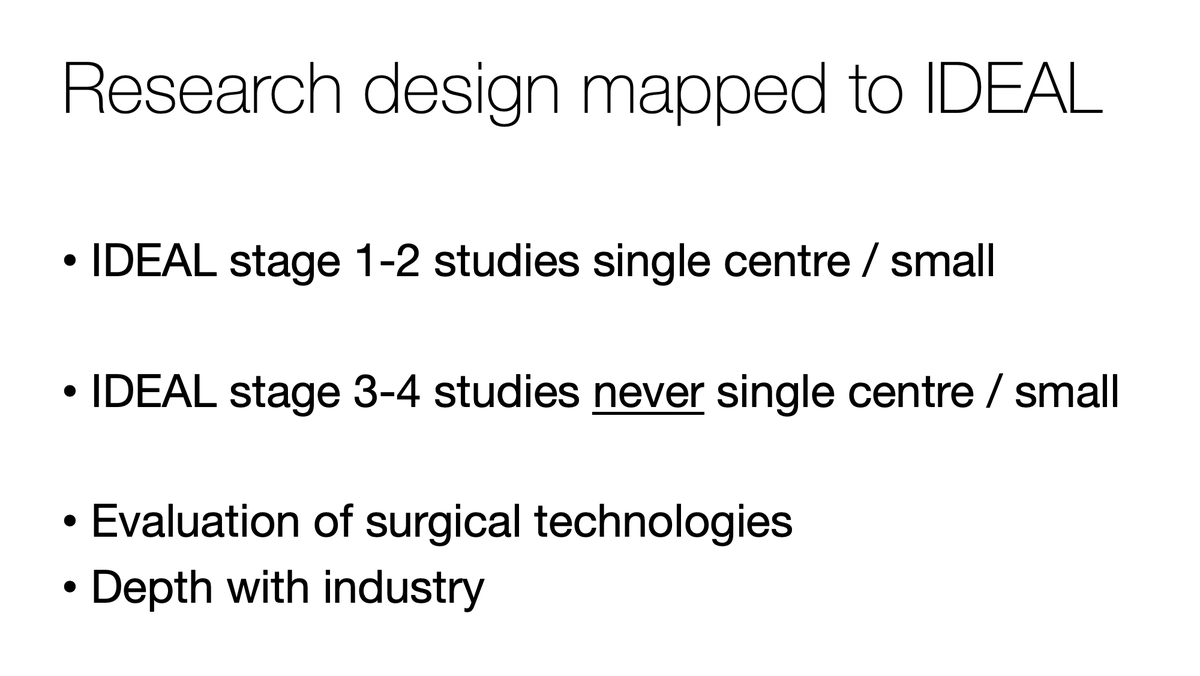 Research design mapped to IDEAL

• IDEAL stage 1-2 studies single centre / small

• IDEAL stage 3-4 studies never single centre / small

• Evaluation of surgical technologies
• Depth with industry